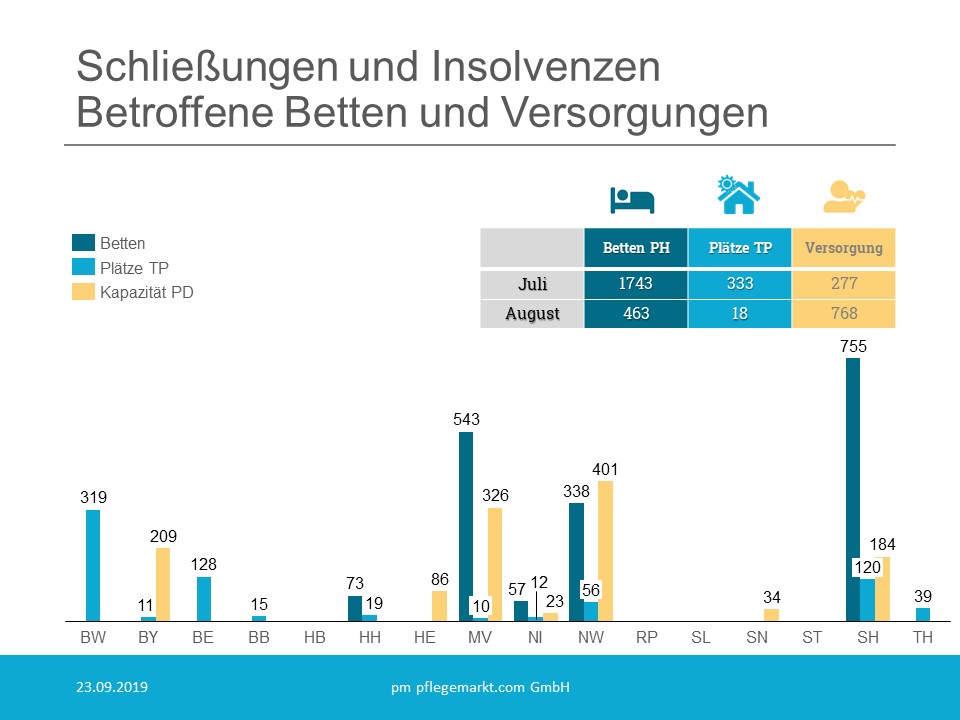 Schließungen und Insolvenzen
Betroffene Betten und Versorgungen

Betten
Plätze TP
Kapazität PD

| | Betten PH | Plätze TP | Versorgung |
|---|---|---|---|
| Juli | 1743 | 333 | 277 |
| August | 463 | 18 | 768 |

319
11
209
128
15
73
19
86
543
10
326
57
12
23
338
56
401
34
755
120
184
39

BW BY BE BB HB HH HE MV NI NW RP SL SN ST SH TH

23.09.2019
pm pflegemarkt.com GmbH